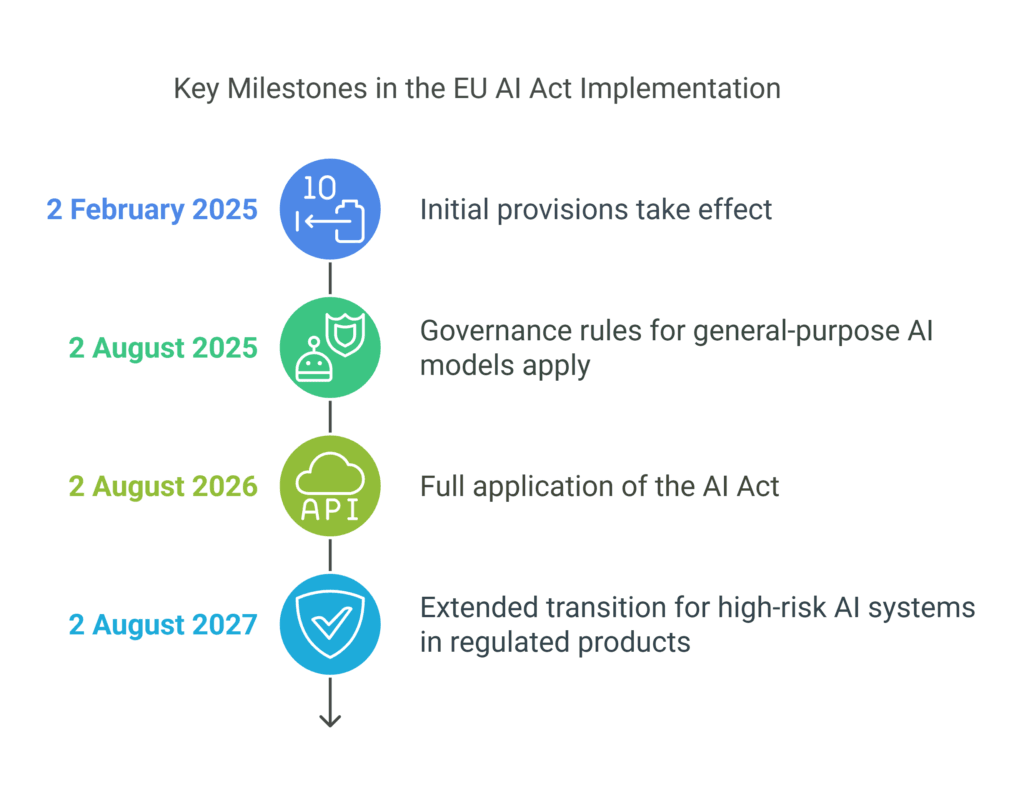 Key Milestones in the EU AI Act Implementation

2 February 2025

10

Initial provisions take effect

2 August 2025

Governance rules for general-purpose AI models apply

2 August 2026

API

Full application of the AI Act

2 August 2027

Extended transition for high-risk AI systems in regulated products